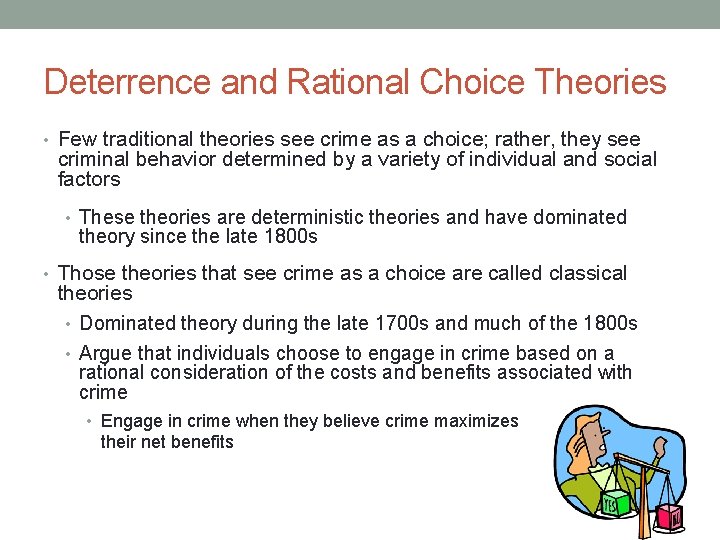 Deterrence and Rational Choice Theories

• Few traditional theories see crime as a choice; rather, they see criminal behavior determined by a variety of individual and social factors

• These theories are deterministic theories and have dominated theory since the late 1800s

• Those theories that see crime as a choice are called classical theories

• Dominated theory during the late 1700s and much of the 1800s

• Argue that individuals choose to engage in crime based on a rational consideration of the costs and benefits associated with crime

• Engage in crime when they believe crime maximizes their net benefits

YES

NO